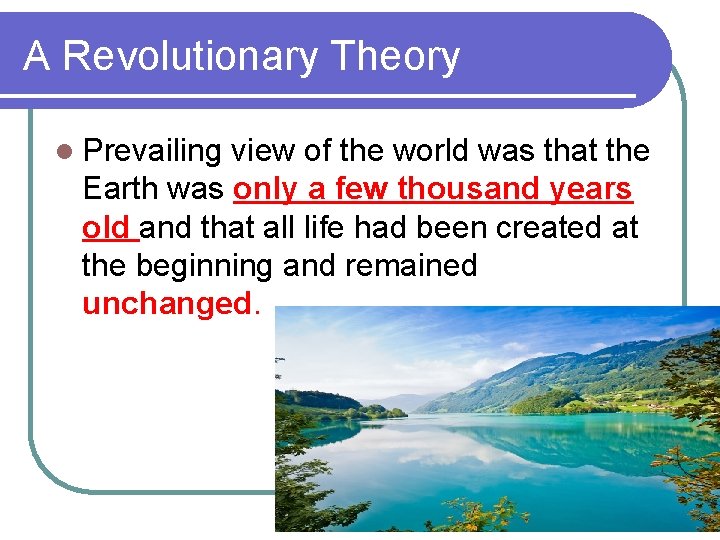 A Revolutionary Theory

Prevailing view of the world was that the Earth was only a few thousand years old and that all life had been created at the beginning and remained unchanged.